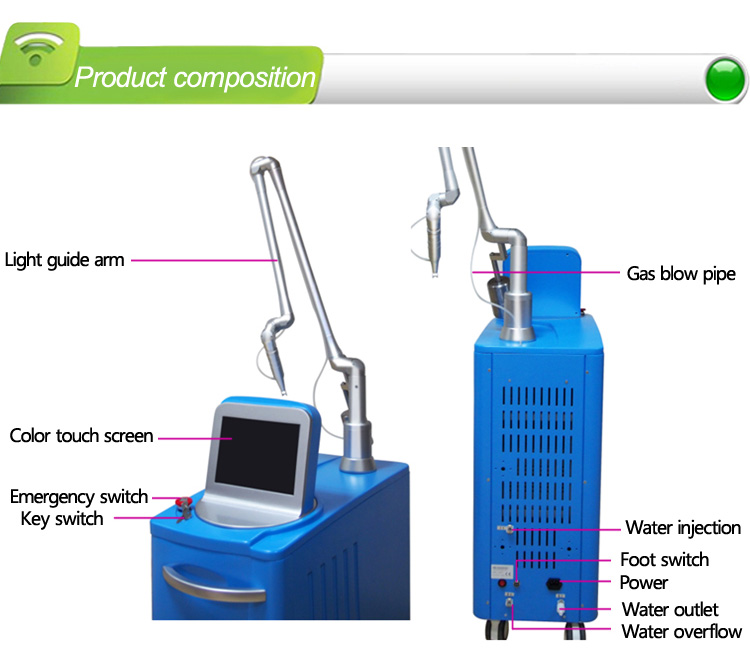 Product composition

Light guide arm

Color touch screen

Emergency switch
Key switch

Gas blow pipe

Water injection
Foot switch
Power
Water outlet
Water overflow